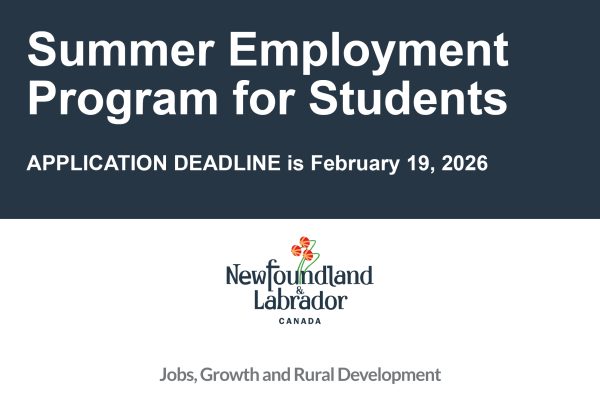 Summer Employment Program for Students

APPLICATION DEADLINE is February 19, 2026

Newfoundland & Labrador
CANADA

Jobs, Growth and Rural Development